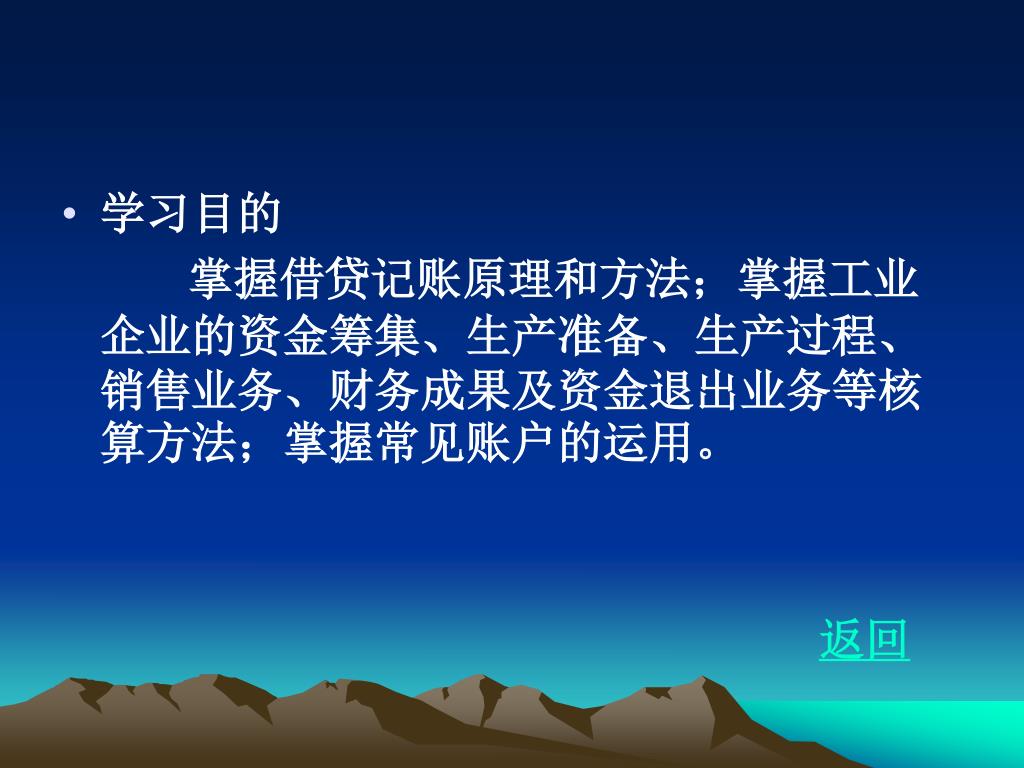 • 学习目的

掌握借贷记账原理和方法；掌握工业企业的资金筹集、生产准备、生产过程、销售业务、财务成果及资金退出业务等核算方法；掌握常见账户的运用。

返回